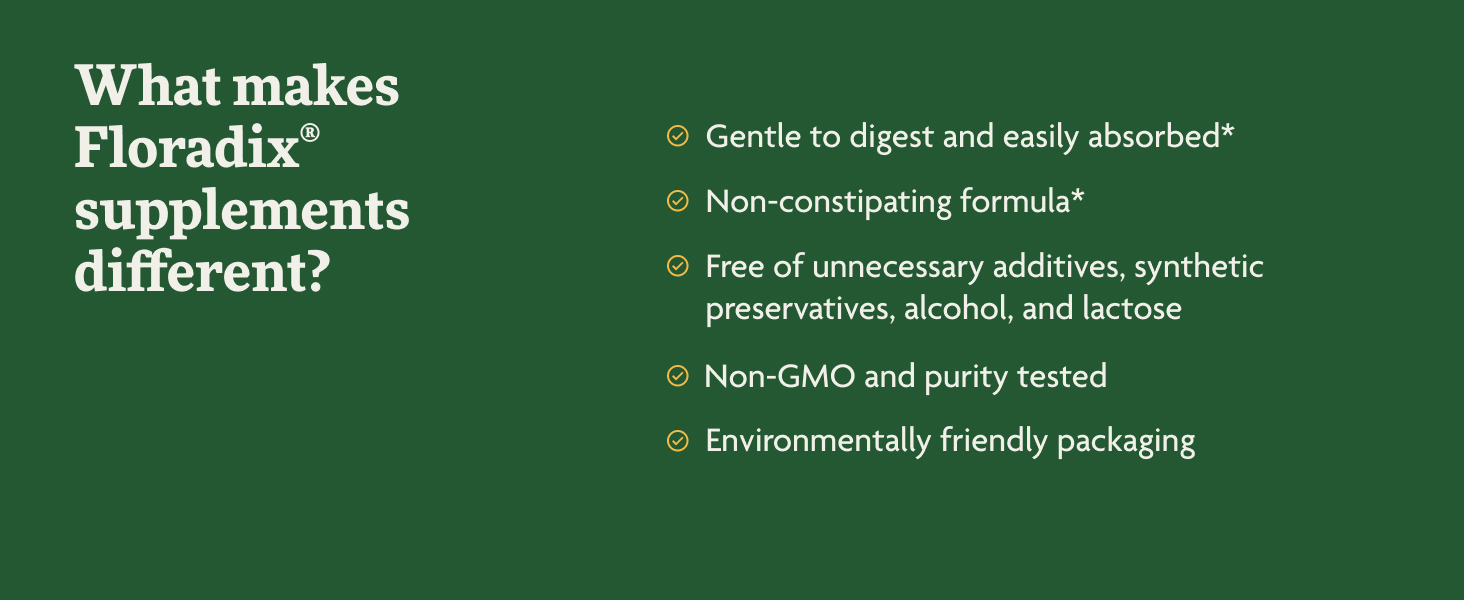 What makes Floradix® supplements different?

Gentle to digest and easily absorbed*

Non-constipating formula*

Free of unnecessary additives, synthetic preservatives, alcohol, and lactose

Non-GMO and purity tested

Environmentally friendly packaging